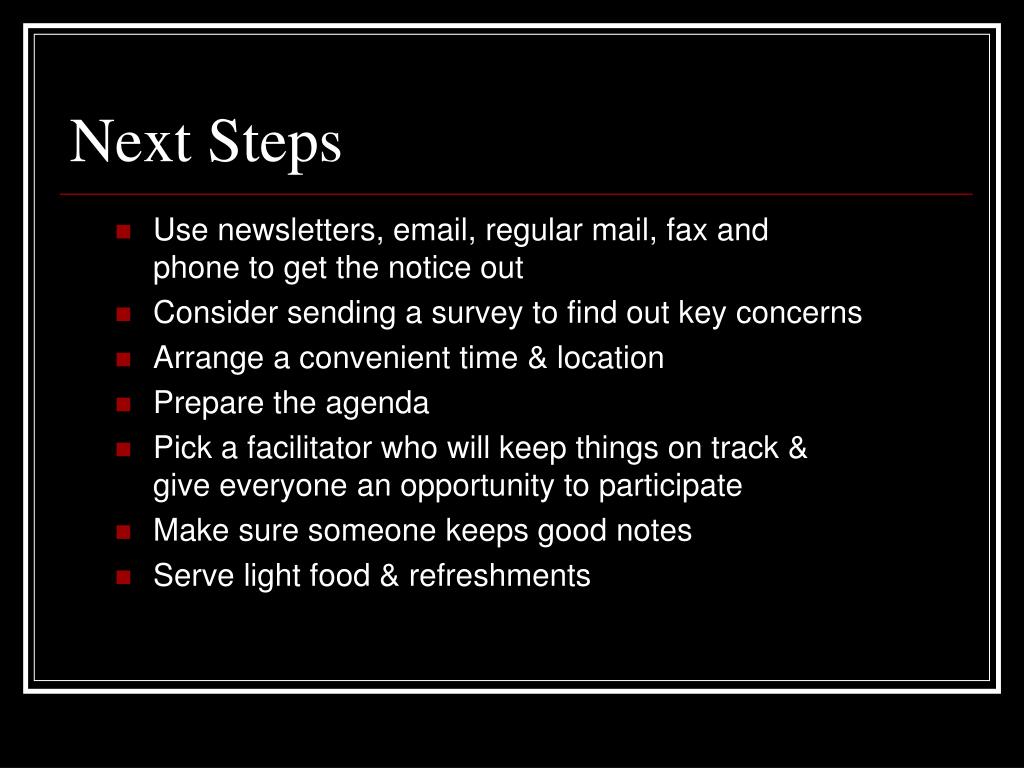 Next Steps

- Use newsletters, email, regular mail, fax and phone to get the notice out
- Consider sending a survey to find out key concerns
- Arrange a convenient time & location
- Prepare the agenda
- Pick a facilitator who will keep things on track & give everyone an opportunity to participate
- Make sure someone keeps good notes
- Serve light food & refreshments